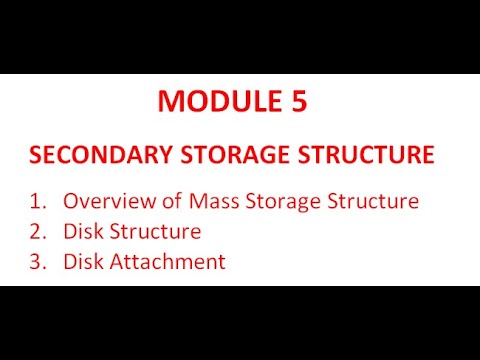 MODULE 5

SECONDARY STORAGE STRUCTURE

1. Overview of Mass Storage Structure
2. Disk Structure
3. Disk Attachment